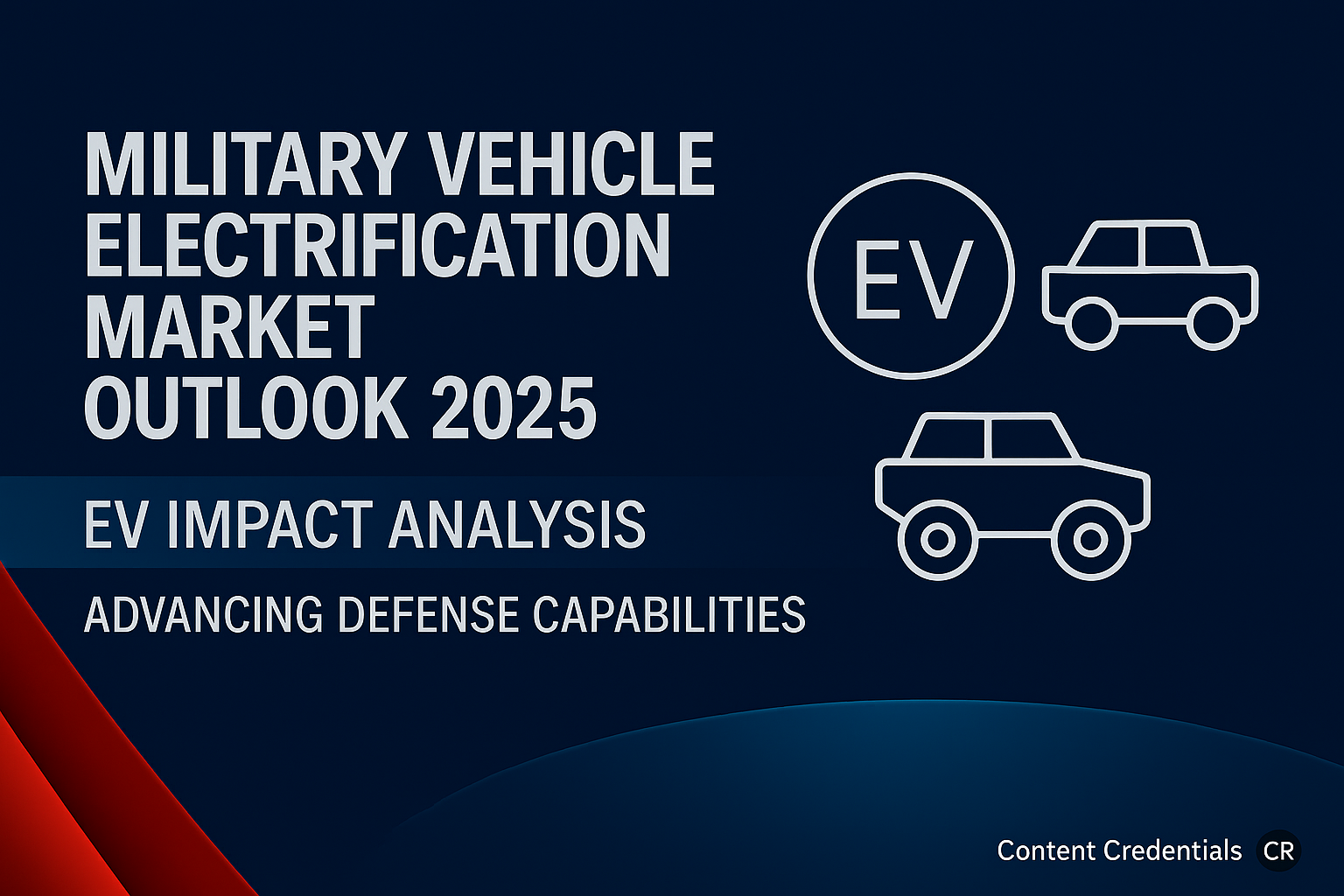 MILITARY VEHICLE ELECTRIFICATION MARKET OUTLOOK 2025

EV IMPACT ANALYSIS

ADVANCING DEFENSE CAPABILITIES

EV

Content Credentials CR